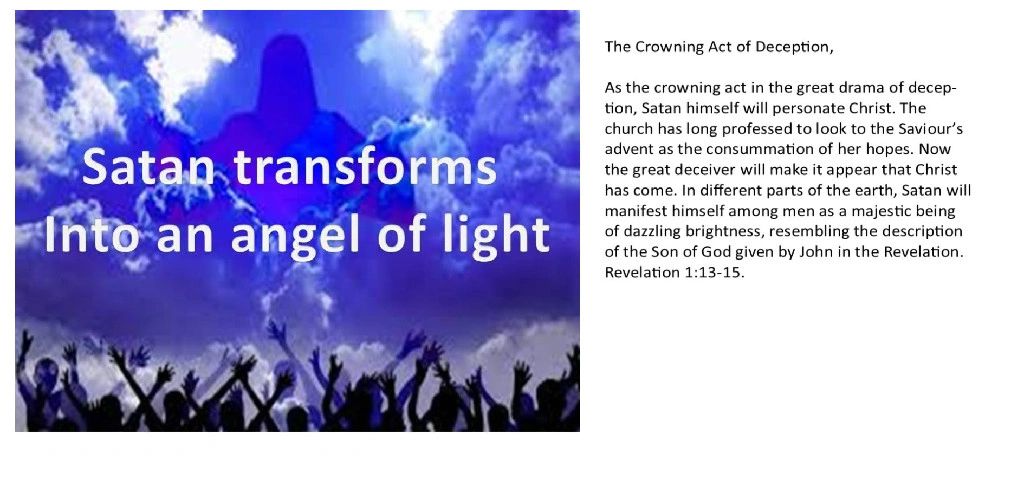 Satan transforms
Into an angel of light

The Crowning Act of Deception,

As the crowning act in the great drama of deception, Satan himself will personate Christ. The church has long professed to look to the Saviour's advent as the consummation of her hopes. Now the great deceiver will make it appear that Christ has come. In different parts of the earth, Satan will manifest himself among men as a majestic being of dazzling brightness, resembling the description of the Son of God given by John in the Revelation. Revelation 1:13-15.